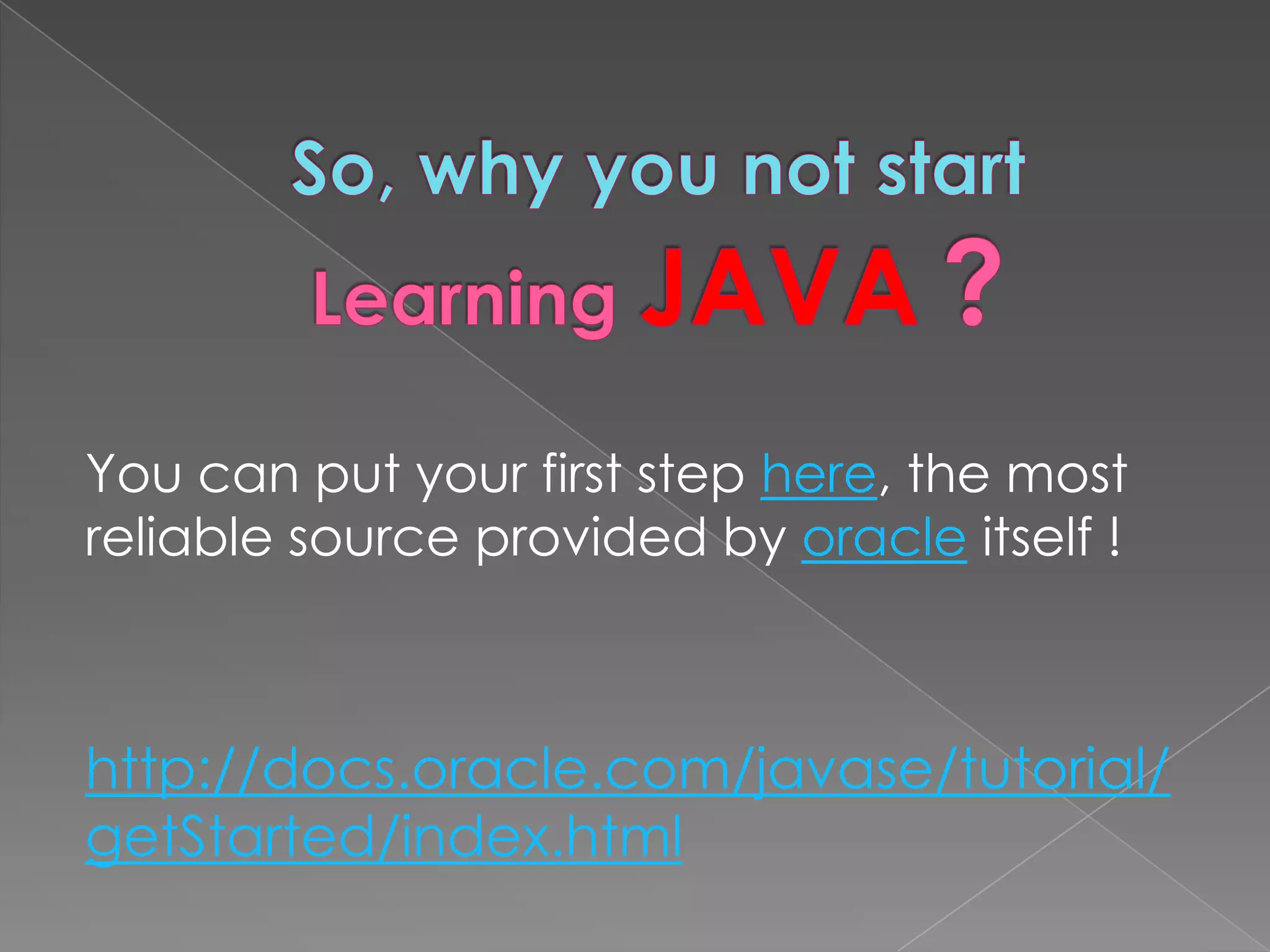 So, why you not start Learning JAVA ?

You can put your first step here, the most reliable source provided by oracle itself !

http://docs.oracle.com/javase/tutorial/getStarted/index.html